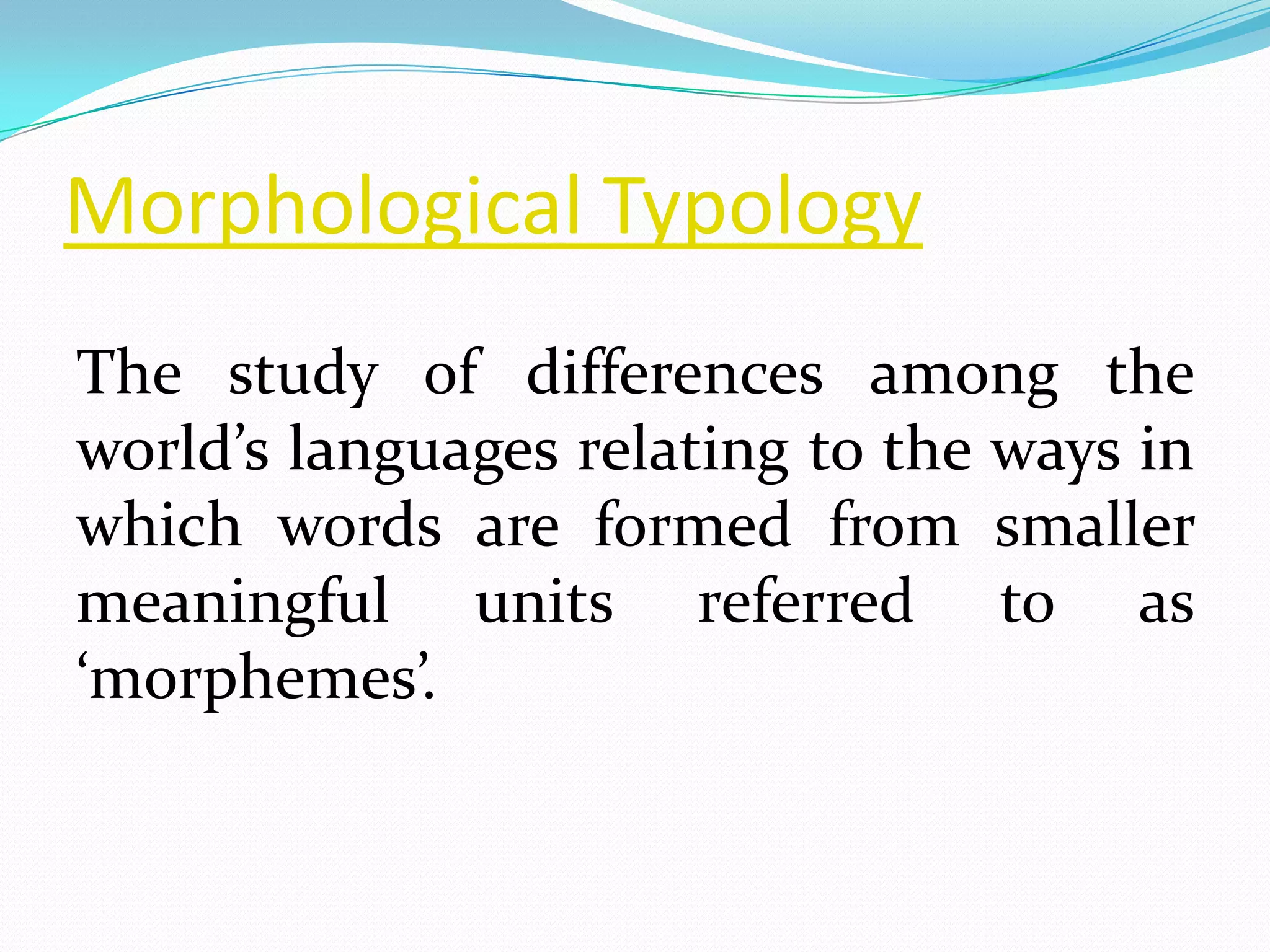 Morphological Typology

The study of differences among the world’s languages relating to the ways in which words are formed from smaller meaningful units referred to as ‘morphemes’.